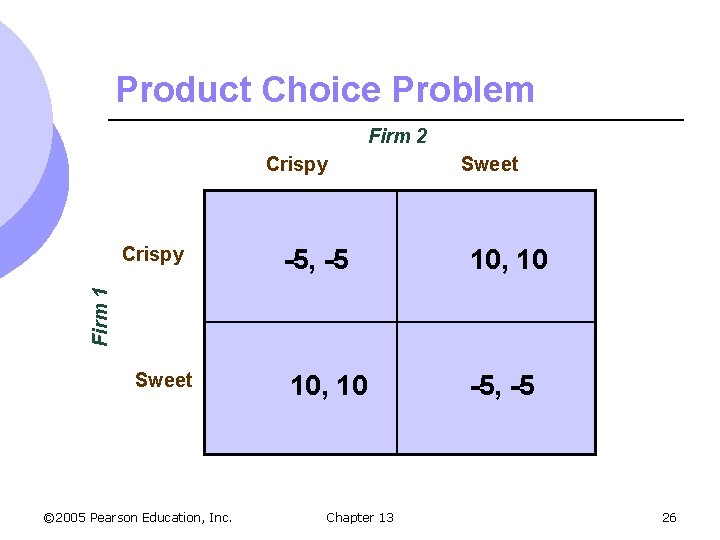 Product Choice Problem

Firm 2

Firm 1

| | Crispy | Sweet |
|---|---|---|
| Crispy | -5, -5 | 10, 10 |
| Sweet | 10, 10 | -5, -5 |

©2005 Pearson Education, Inc.

Chapter 13

26